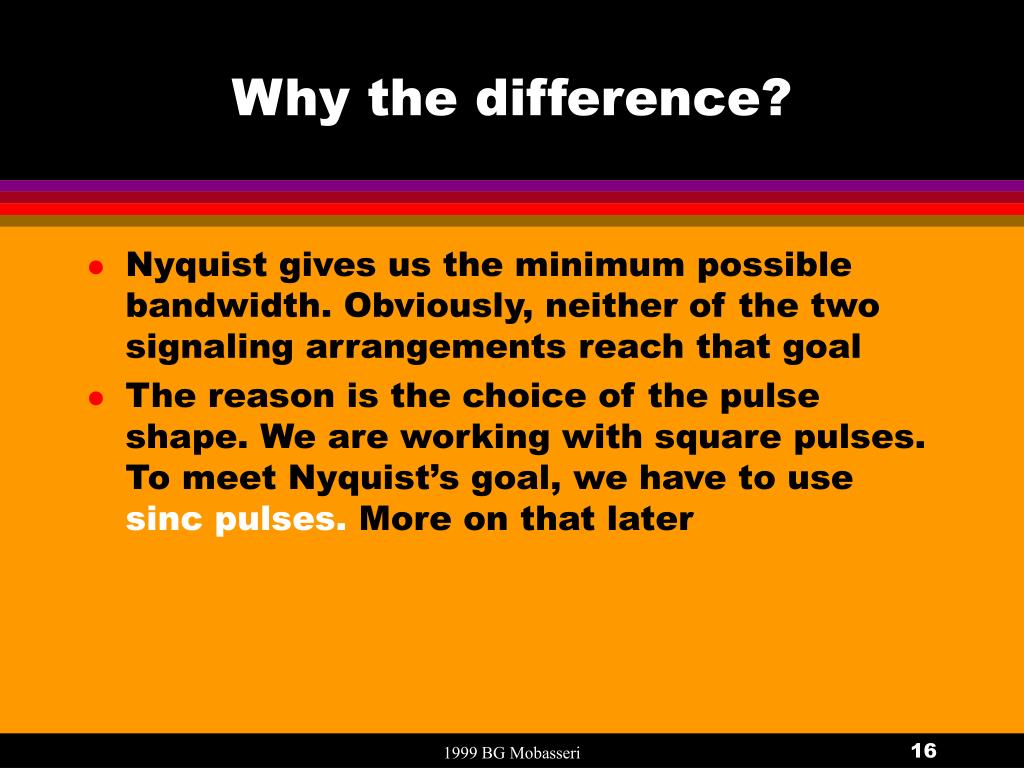 Why the difference?

- Nyquist gives us the minimum possible bandwidth. Obviously, neither of the two signaling arrangements reach that goal
- The reason is the choice of the pulse shape. We are working with square pulses. To meet Nyquist’s goal, we have to use sinc pulses. More on that later

1999 BG Mobasseri

16